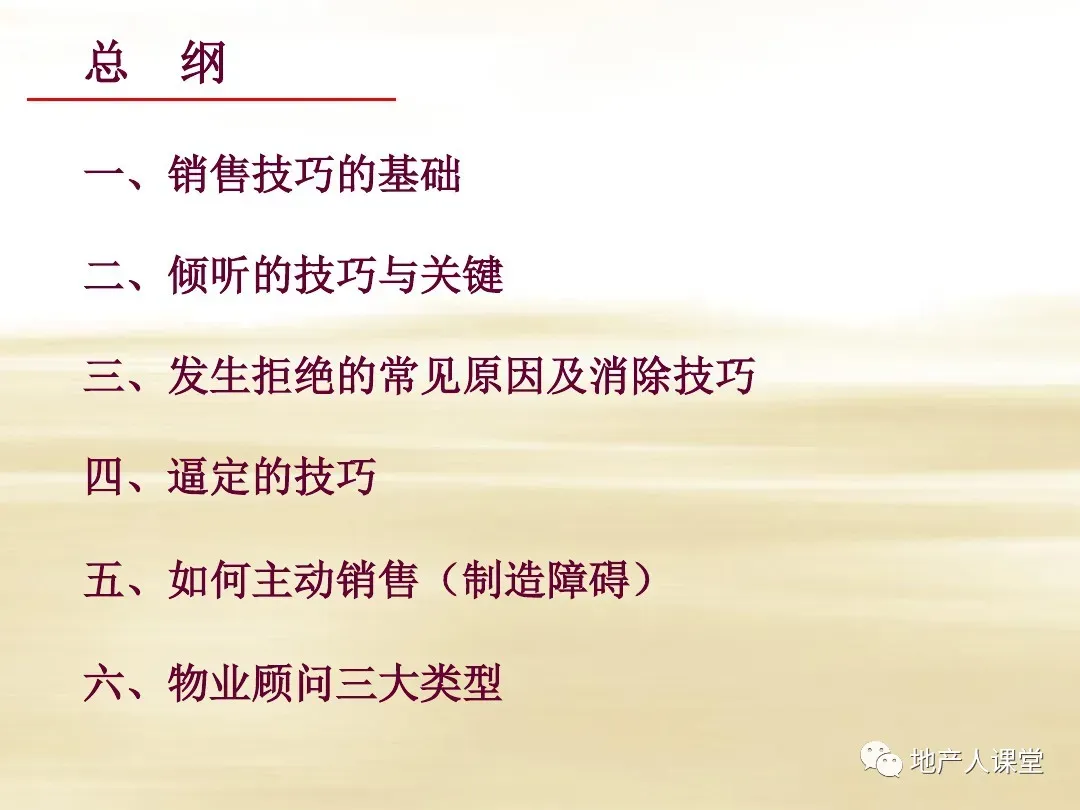 总　纲

一、销售技巧的基础

二、倾听的技巧与关键

三、发生拒绝的常见原因及消除技巧

四、逼定的技巧

五、如何主动销售（制造障碍）

六、物业顾问三大类型

地产人课堂